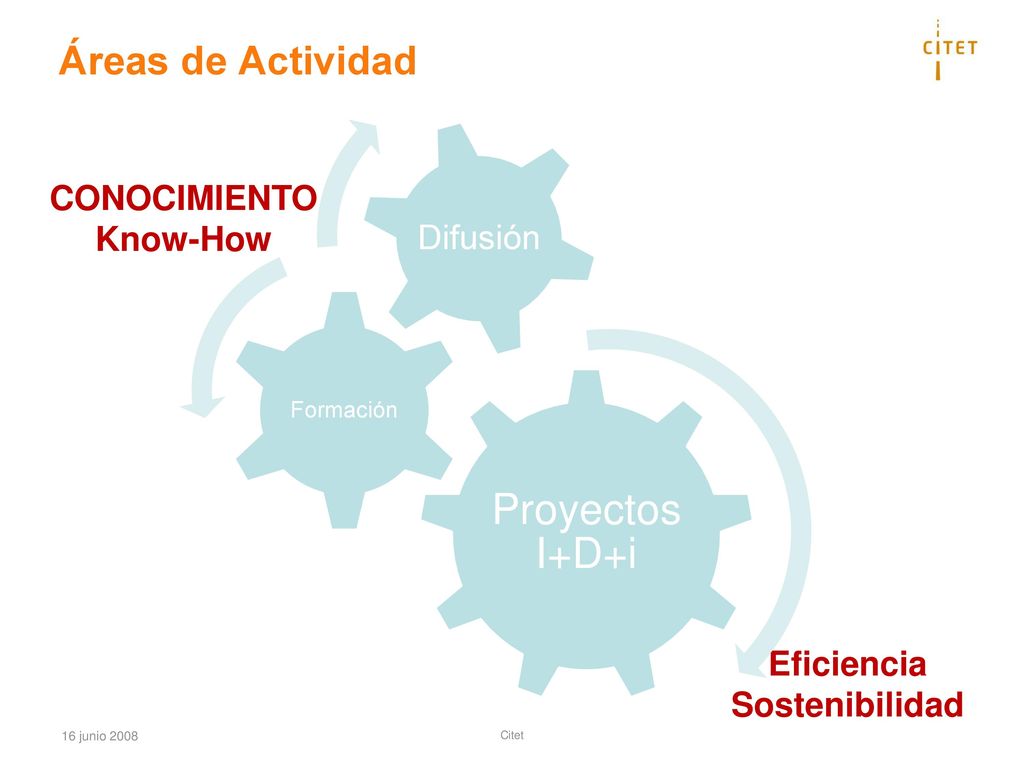 Áreas de Actividad

CITET

CONOCIMIENTO
Know-How

Difusión

Formación

Proyectos I+D+i

Eficiencia
Sostenibilidad

16 junio 2008

Citet